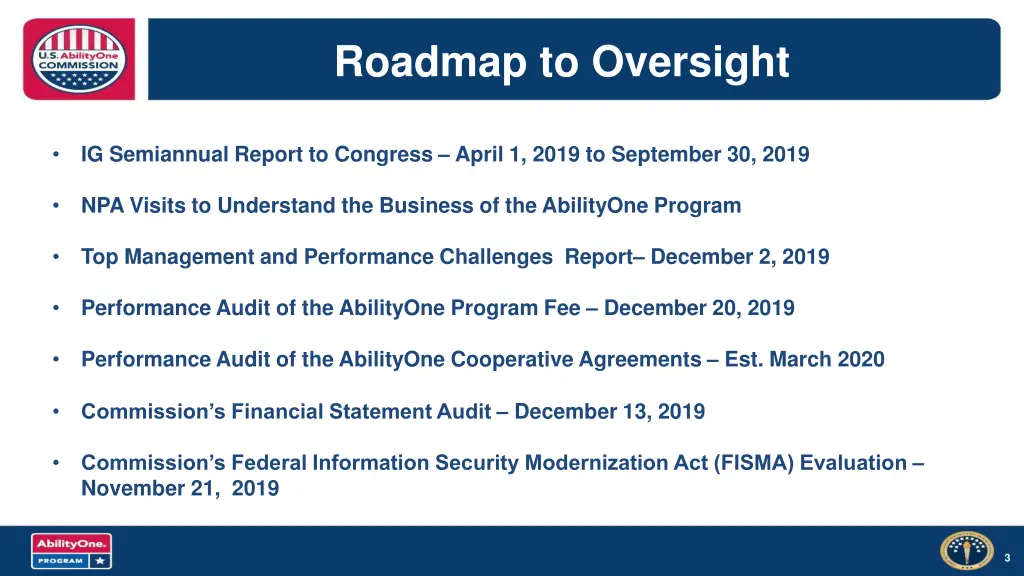 U.S. AbilityOne COMMISSION

Roadmap to Oversight

• IG Semiannual Report to Congress – April 1, 2019 to September 30, 2019

• NPA Visits to Understand the Business of the AbilityOne Program

• Top Management and Performance Challenges Report– December 2, 2019

• Performance Audit of the AbilityOne Program Fee – December 20, 2019

• Performance Audit of the AbilityOne Cooperative Agreements – Est. March 2020

• Commission's Financial Statement Audit – December 13, 2019

• Commission's Federal Information Security Modernization Act (FISMA) Evaluation – November 21, 2019

AbilityOne. PROGRAM

3